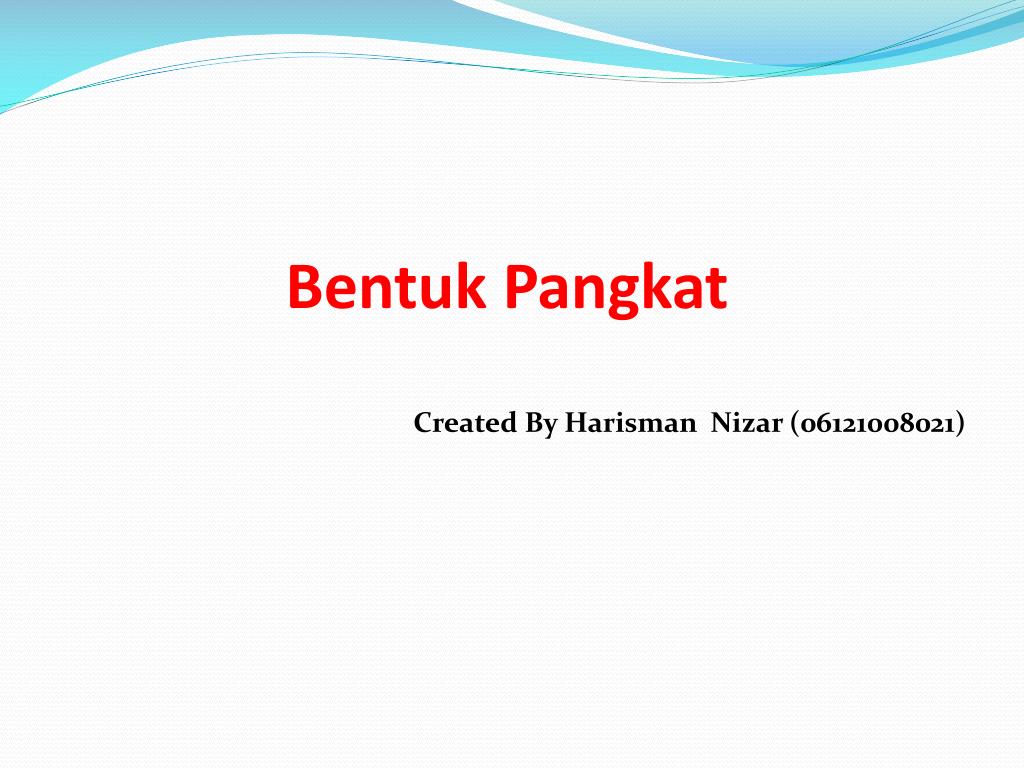 Bentuk Pangkat

Created By Harisman Nizar (06121008021)